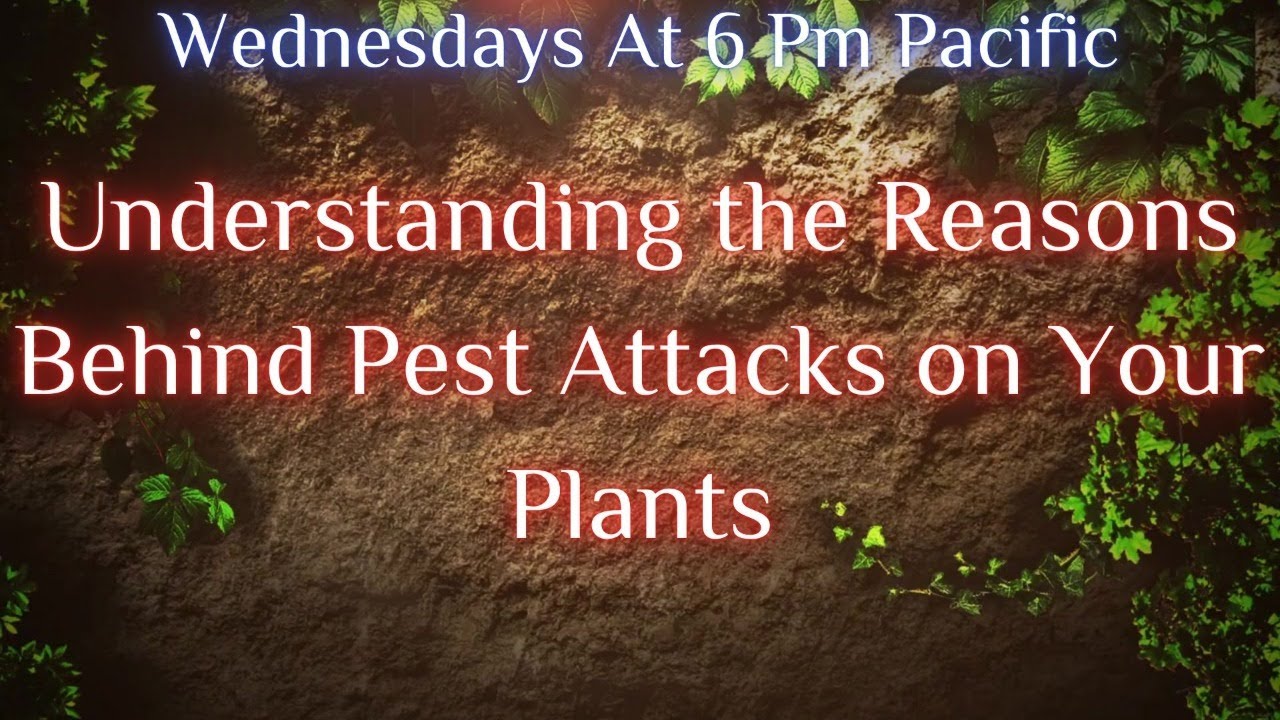 Wednesdays At 6 Pm Pacific

Understanding the Reasons Behind Pest Attacks on Your Plants